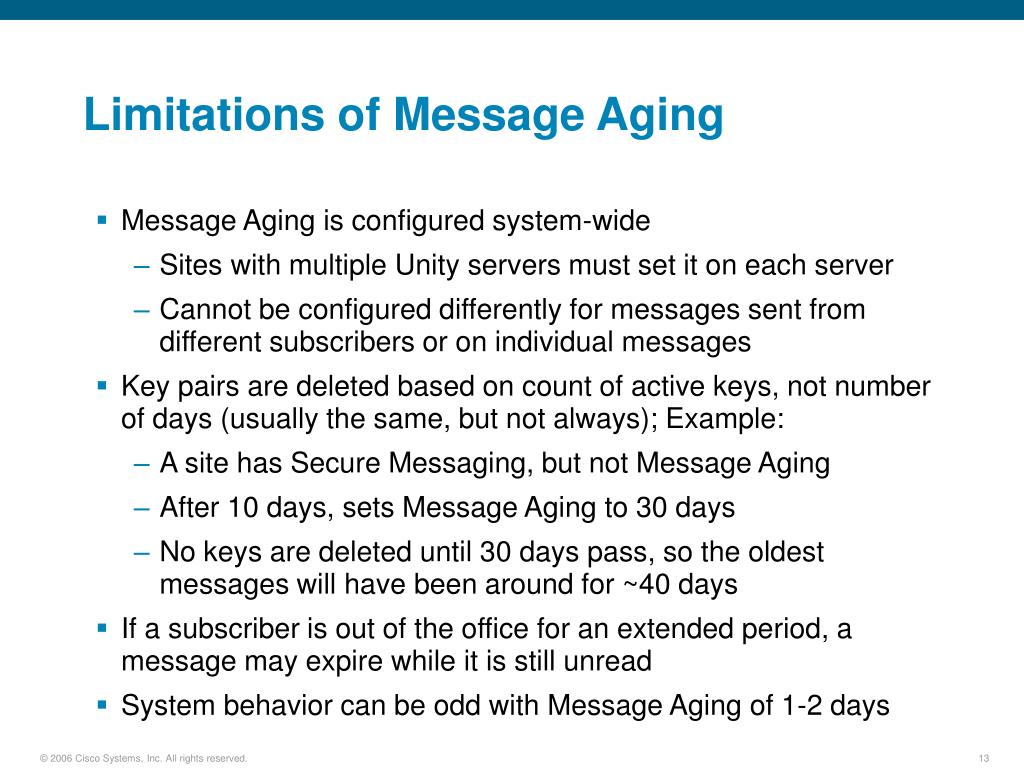 Limitations of Message Aging

▪ Message Aging is configured system-wide

– Sites with multiple Unity servers must set it on each server

– Cannot be configured differently for messages sent from different subscribers or on individual messages

▪ Key pairs are deleted based on count of active keys, not number of days (usually the same, but not always); Example:

– A site has Secure Messaging, but not Message Aging

– After 10 days, sets Message Aging to 30 days

– No keys are deleted until 30 days pass, so the oldest messages will have been around for ~40 days

▪ If a subscriber is out of the office for an extended period, a message may expire while it is still unread

▪ System behavior can be odd with Message Aging of 1-2 days

© 2006 Cisco Systems, Inc. All rights reserved.

13